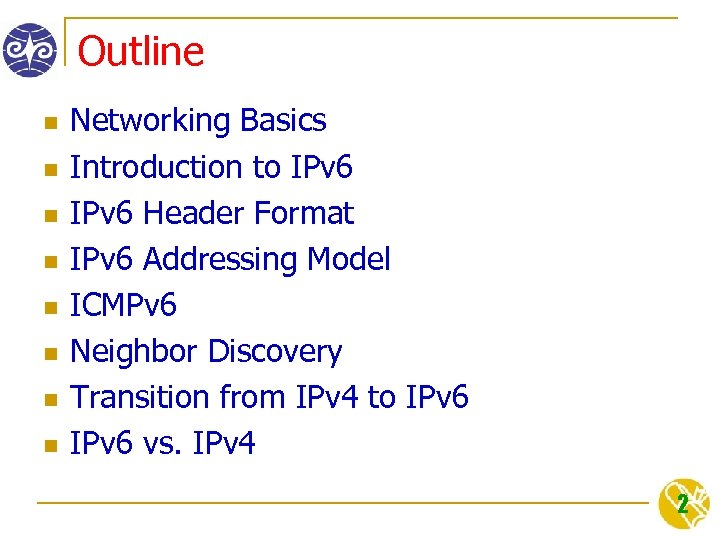 Outline

- Networking Basics
- Introduction to IPv6
- IPv6 Header Format
- IPv6 Addressing Model
- ICMPv6
- Neighbor Discovery
- Transition from IPv4 to IPv6
- IPv6 vs. IPv4

2